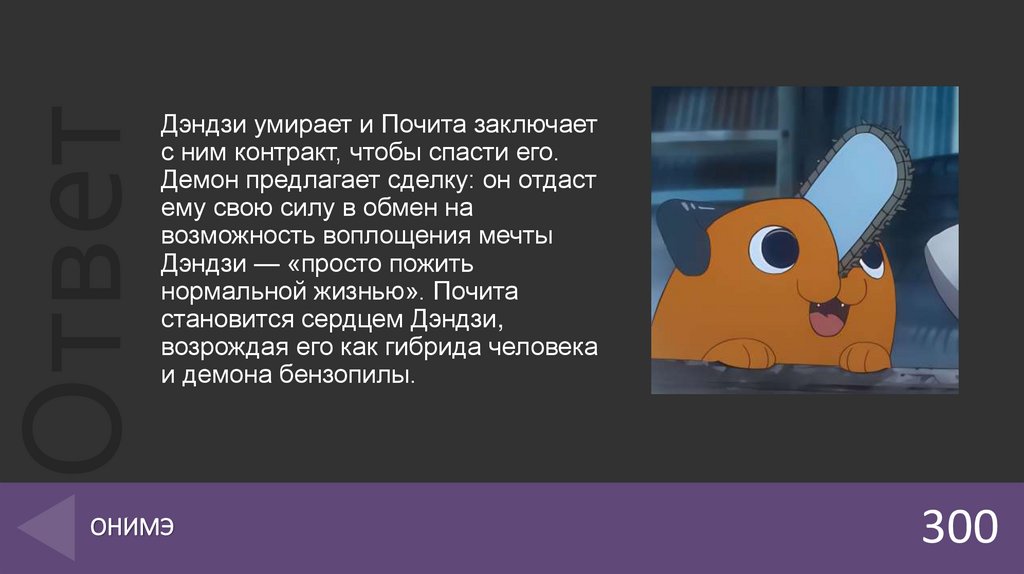 Ответ

Дэндзи умирает и Почита заключает с ним контракт, чтобы спасти его. Демон предлагает сделку: он отдаст ему свою силу в обмен на возможность воплощения мечты Дэндзи — «просто пожить нормальной жизнью». Почита становится сердцем Дэндзи, возрождая его как гибрида человека и демона бензопилы.

ОНИМЭ

300